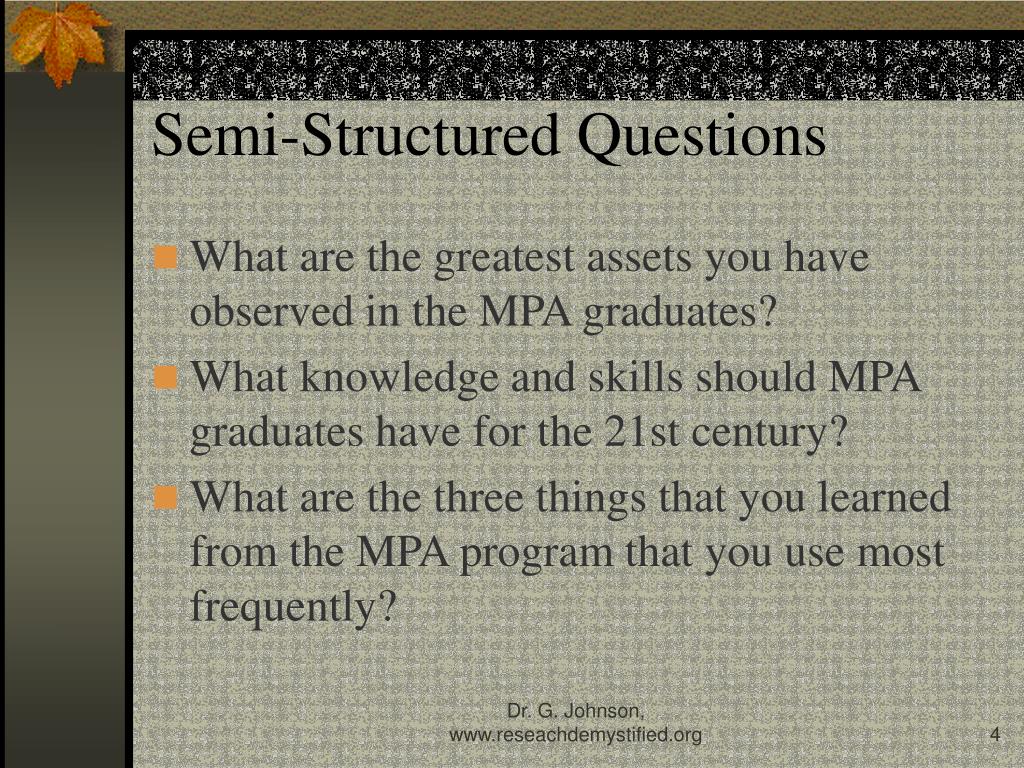 Semi-Structured Questions

What are the greatest assets you have observed in the MPA graduates?

What knowledge and skills should MPA graduates have for the 21st century?

What are the three things that you learned from the MPA program that you use most frequently?

Dr. G. Johnson, www.reseachdemystified.org

4